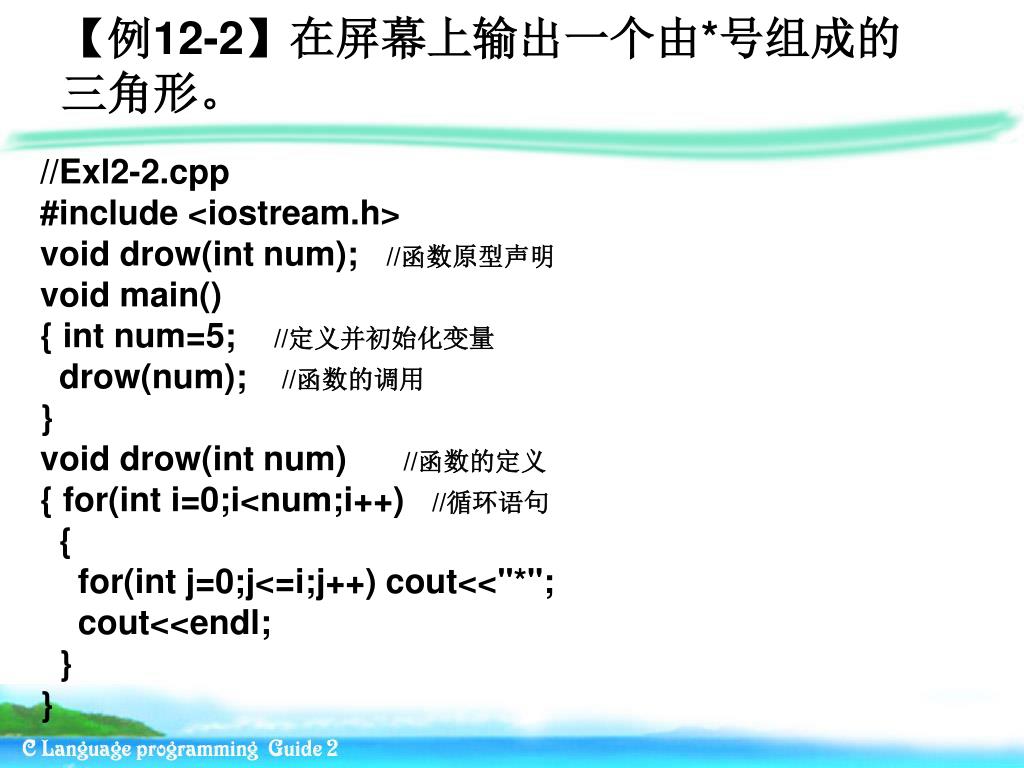 【例12-2】在屏幕上输出一个由*号组成的三角形。

//Exl2-2.cpp
#include <iostream.h>
void drow(int num);   //函数原型声明
void main()
{ int num=5;   //定义并初始化变量
  drow(num);   //函数的调用
}
void drow(int num)   //函数的定义
{ for(int i=0;i<num;i++)   //循环语句
  {
    for(int j=0;j<=i;j++) cout<<"*";
    cout<<endl;
  }
}

C Language programming Guide 2